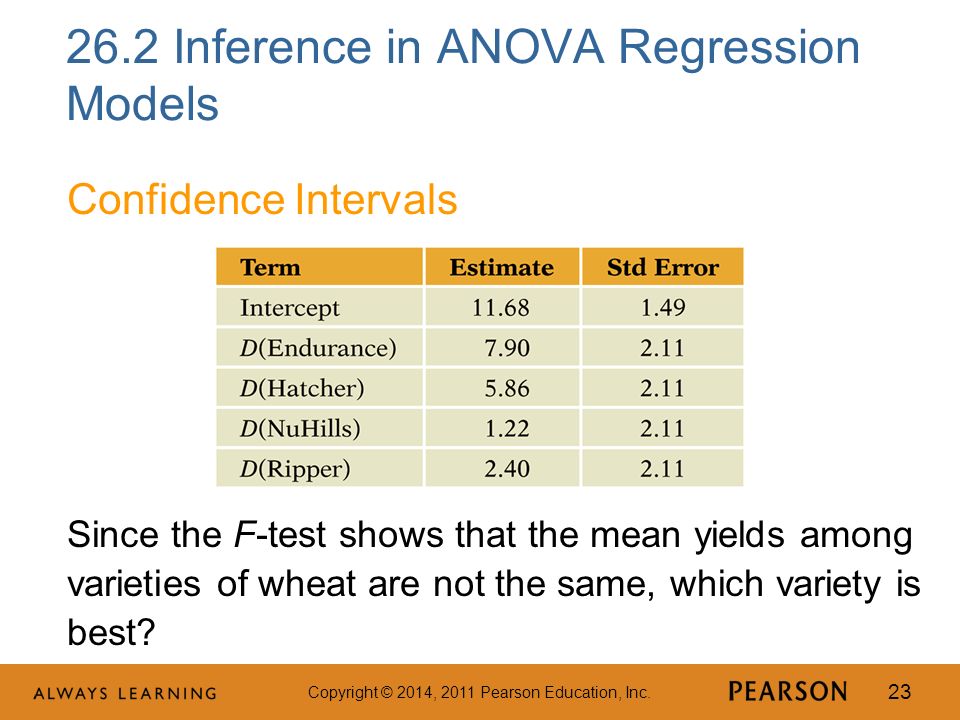 26.2 Inference in ANOVA Regression Models

Confidence Intervals

| Term | Estimate | Std Error |
|---|---|---|
| Intercept | 11.68 | 1.49 |
| D(Endurance) | 7.90 | 2.11 |
| D(Hatcher) | 5.86 | 2.11 |
| D(NuHills) | 1.22 | 2.11 |
| D(Ripper) | 2.40 | 2.11 |

Since the F-test shows that the mean yields among varieties of wheat are not the same, which variety is best?

ALWAYS LEARNING Copyright © 2014, 2011 Pearson Education, Inc. PEARSON 23